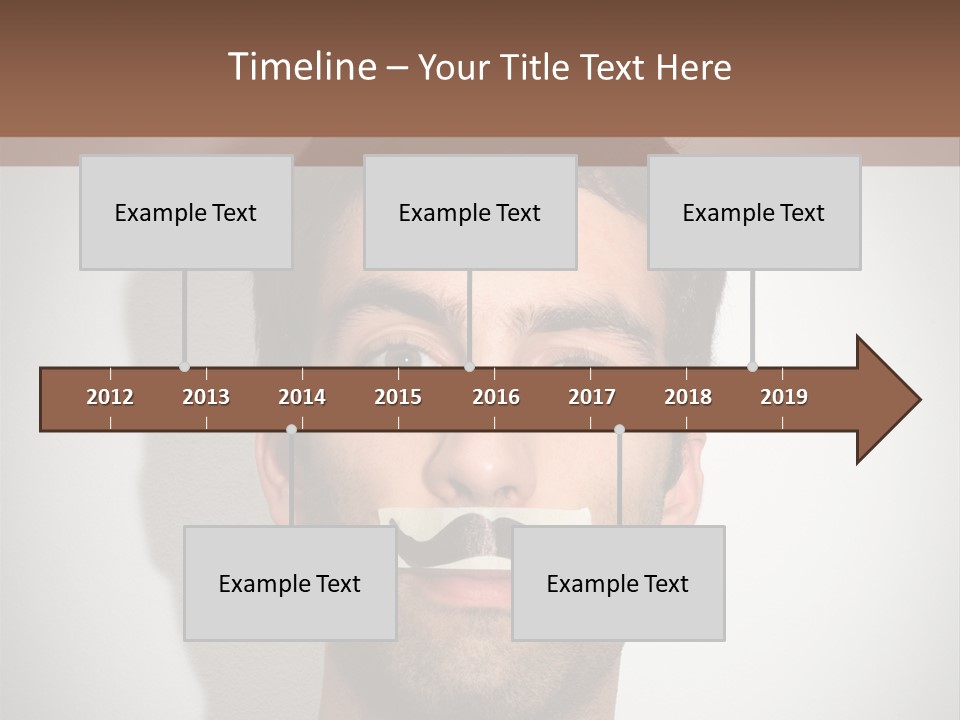 Timeline – Your Title Text Here

Example Text

Example Text

Example Text

2012 2013 2014 2015 2016 2017 2018 2019

Example Text

Example Text